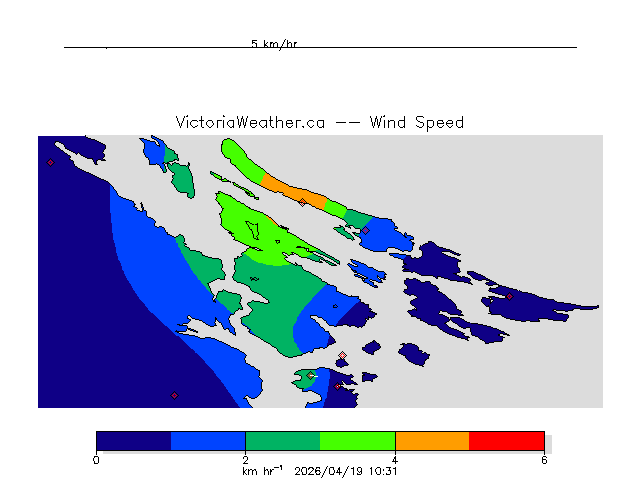 5 km/hr

VictoriaWeather.ca -- Wind Speed

0
2
4
6
km hr$^{-1}$ 2026/04/19 10:31